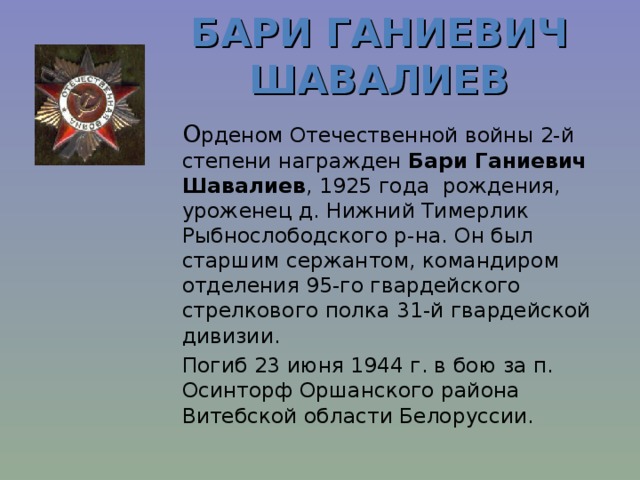 БАРИ ГАНИЕВИЧ ШАВАЛИЕВ

ОТЕЧЕСТВЕННАЯ ВОЙНА

Орденом Отечественной войны 2-й степени награжден Бари Ганиевич Шавалиев, 1925 года рождения, уроженец д. Нижний Тимерлик Рыбнослободского р-на. Он был старшим сержантом, командиром отделения 95-го гвардейского стрелкового полка 31-й гвардейской дивизии.

Погиб 23 июня 1944 г. в бою за п. Осинторф Оршанского района Витебской области Белоруссии.